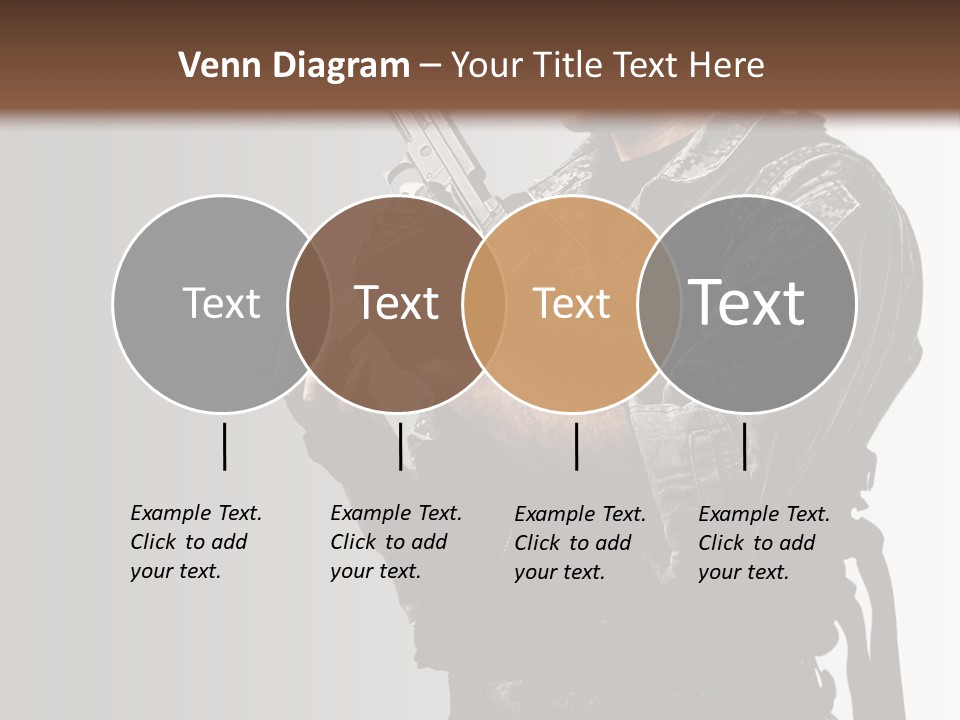 Venn Diagram – Your Title Text Here

Text

Text

Text

Text

Example Text. Click to add your text.

Example Text. Click to add your text.

Example Text. Click to add your text.

Example Text. Click to add your text.